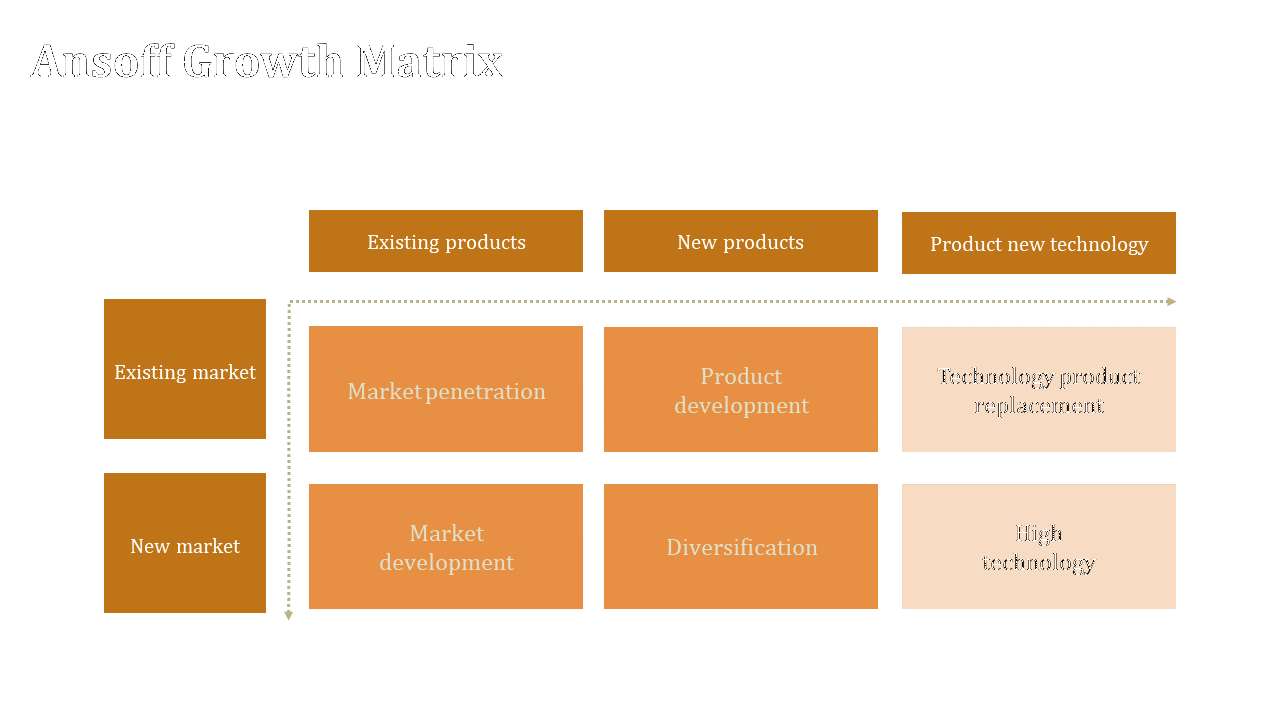 Ansoff Growth Matrix

|  | Existing products | New products | Product new technology |
|---|---|---|---|
| Existing market | Market penetration | Product development | Technology product replacement |
| New market | Market development | Diversification | High technology |